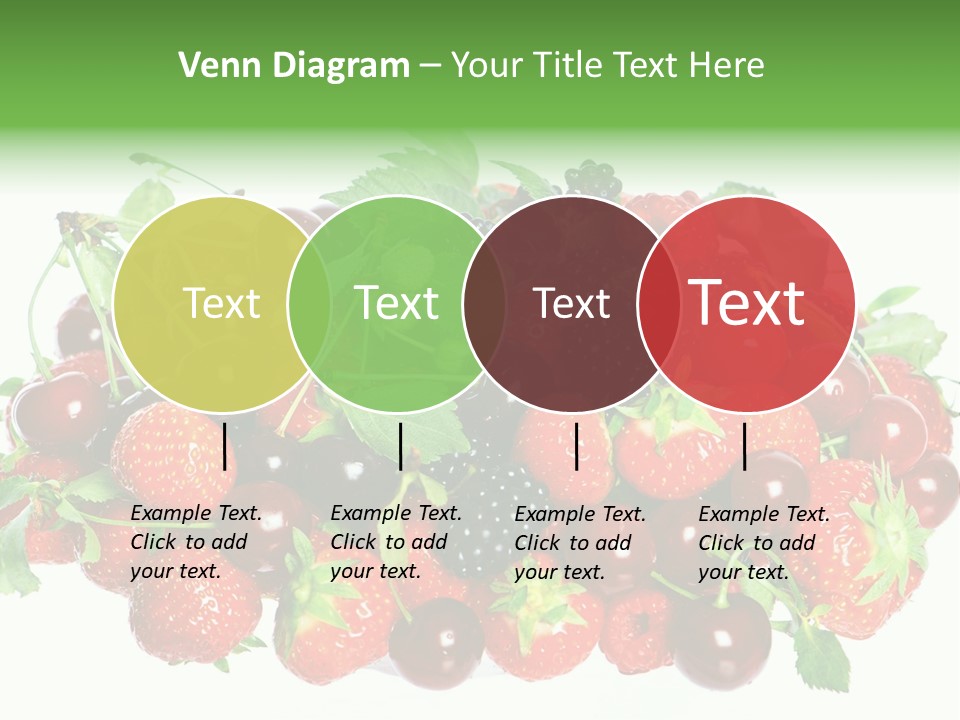 Venn Diagram – Your Title Text Here

Text

Text

Text

Text

Example Text. Click to add your text.

Example Text. Click to add your text.

Example Text. Click to add your text.

Example Text. Click to add your text.